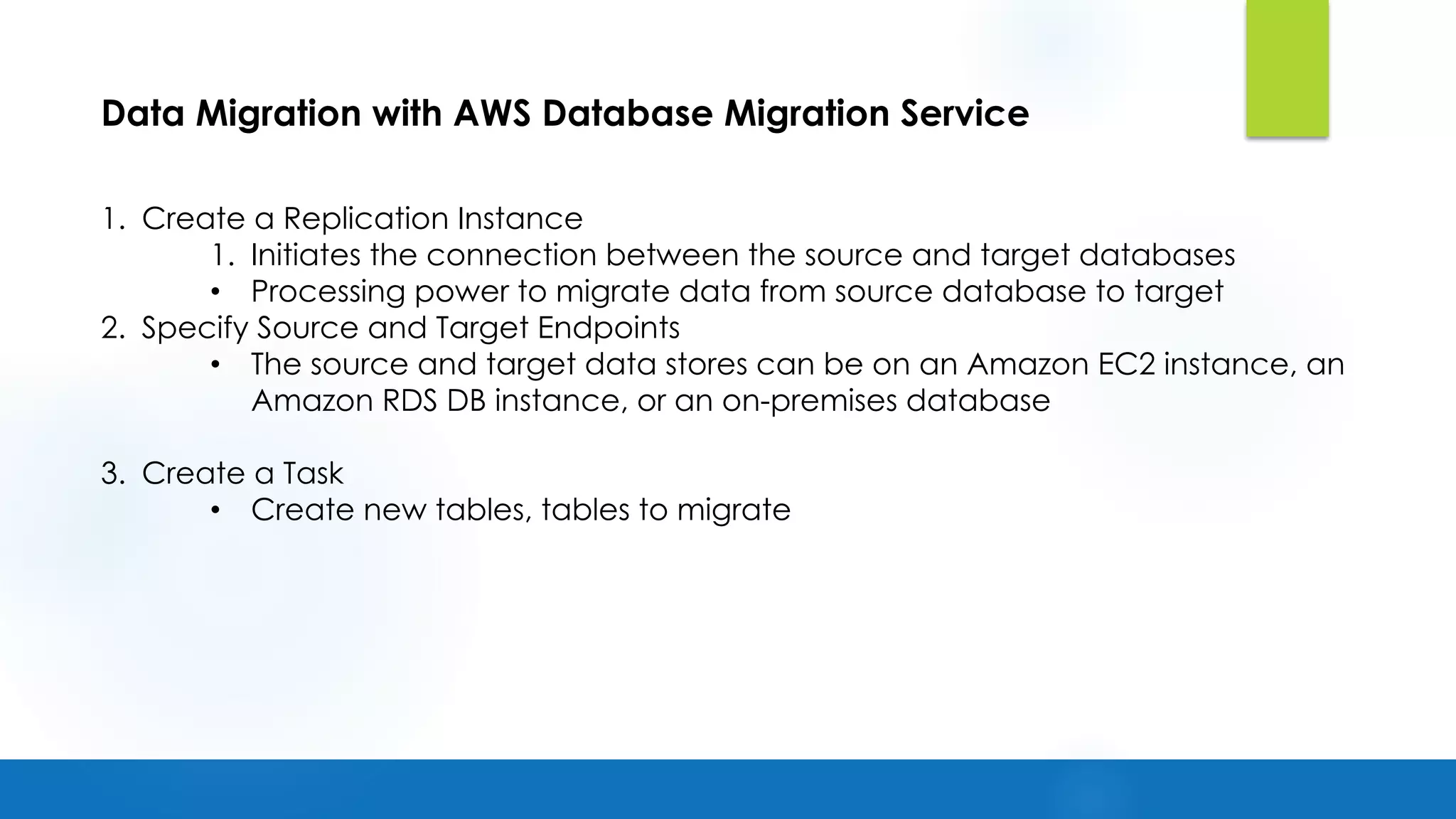 Data Migration with AWS Database Migration Service

1. Create a Replication Instance
    1. Initiates the connection between the source and target databases
    • Processing power to migrate data from source database to target
2. Specify Source and Target Endpoints
    • The source and target data stores can be on an Amazon EC2 instance, an Amazon RDS DB instance, or an on-premises database

3. Create a Task
    • Create new tables, tables to migrate